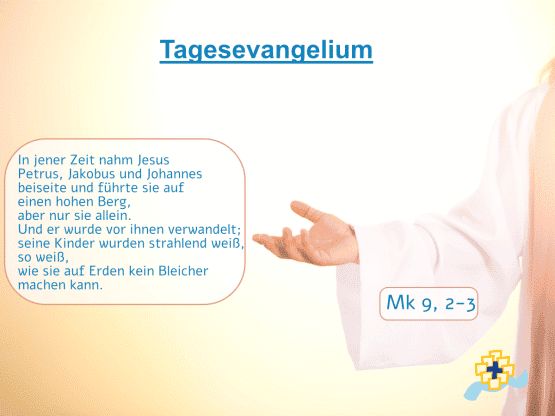 Tagesevangelium

In jener Zeit nahm Jesus
Petrus, Jakobus und Johannes
beiseite und führte sie auf
einen hohen Berg,
aber nur sie allein.
Und er wurde vor ihnen verwandelt;
seine Kinder wurden strahlend weiß,
so weiß,
wie sie auf Erden kein Bleicher
machen kann.

Mk 9, 2-3